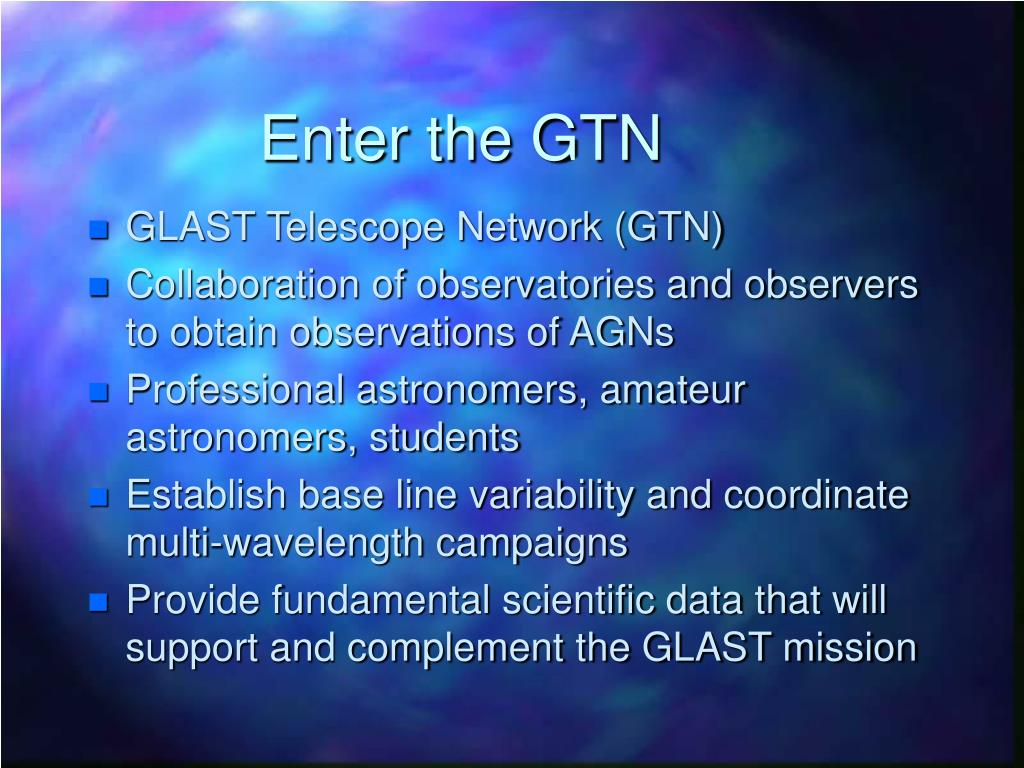 Enter the GTN

- GLAST Telescope Network (GTN)
- Collaboration of observatories and observers to obtain observations of AGNs
- Professional astronomers, amateur astronomers, students
- Establish base line variability and coordinate multi-wavelength campaigns
- Provide fundamental scientific data that will support and complement the GLAST mission